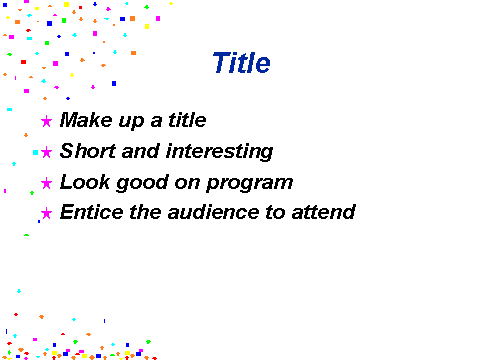 Title

★ Make up a title
★ Short and interesting
★ Look good on program
★ Entice the audience to attend